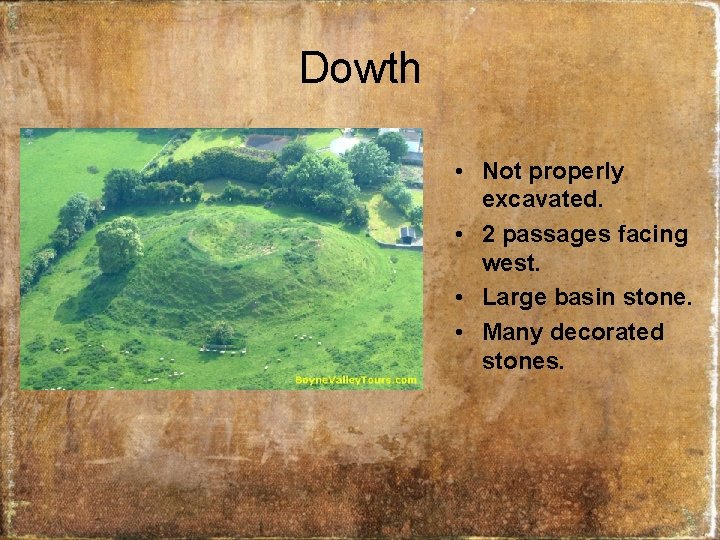 Dowth

BoyneValleyTours.com

• Not properly excavated.
• 2 passages facing west.
• Large basin stone.
• Many decorated stones.